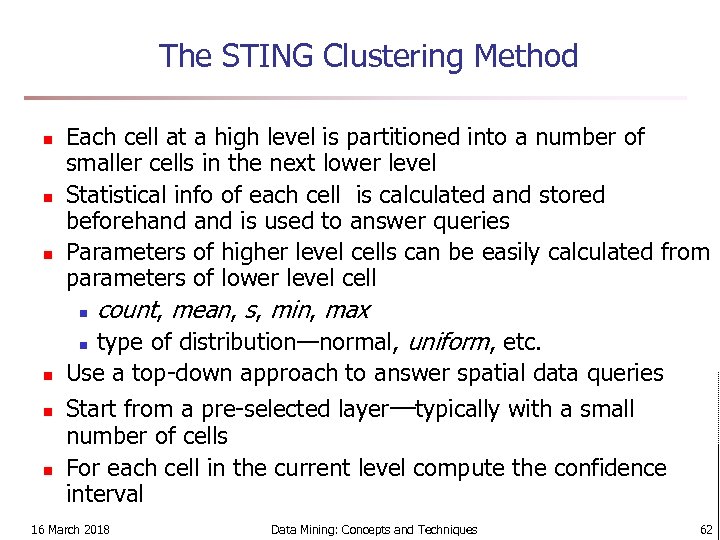 The STING Clustering Method

- Each cell at a high level is partitioned into a number of smaller cells in the next lower level
- Statistical info of each cell is calculated and stored beforehand and is used to answer queries
- Parameters of higher level cells can be easily calculated from parameters of lower level cell
  - count, mean, s, min, max
  - type of distribution—normal, uniform, etc.
- Use a top-down approach to answer spatial data queries
- Start from a pre-selected layer—typically with a small number of cells
- For each cell in the current level compute the confidence interval

16 March 2018 Data Mining: Concepts and Techniques 62